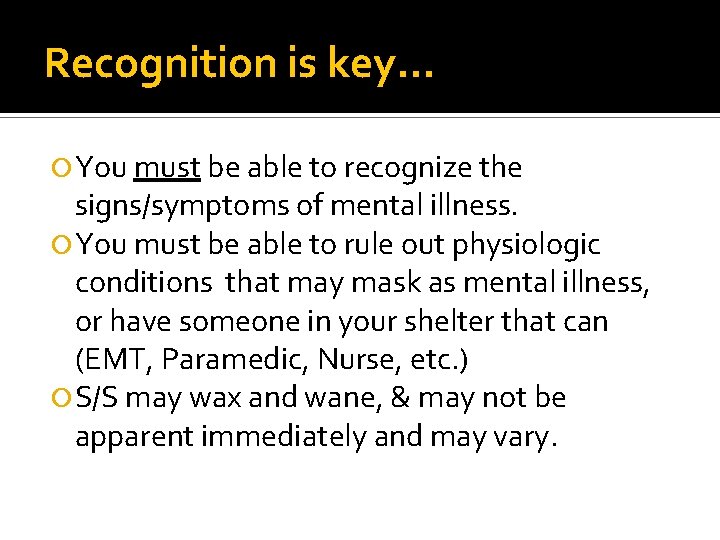 Recognition is key…

You must be able to recognize the signs/symptoms of mental illness.

You must be able to rule out physiologic conditions that may mask as mental illness, or have someone in your shelter that can (EMT, Paramedic, Nurse, etc.)

S/S may wax and wane, & may not be apparent immediately and may vary.